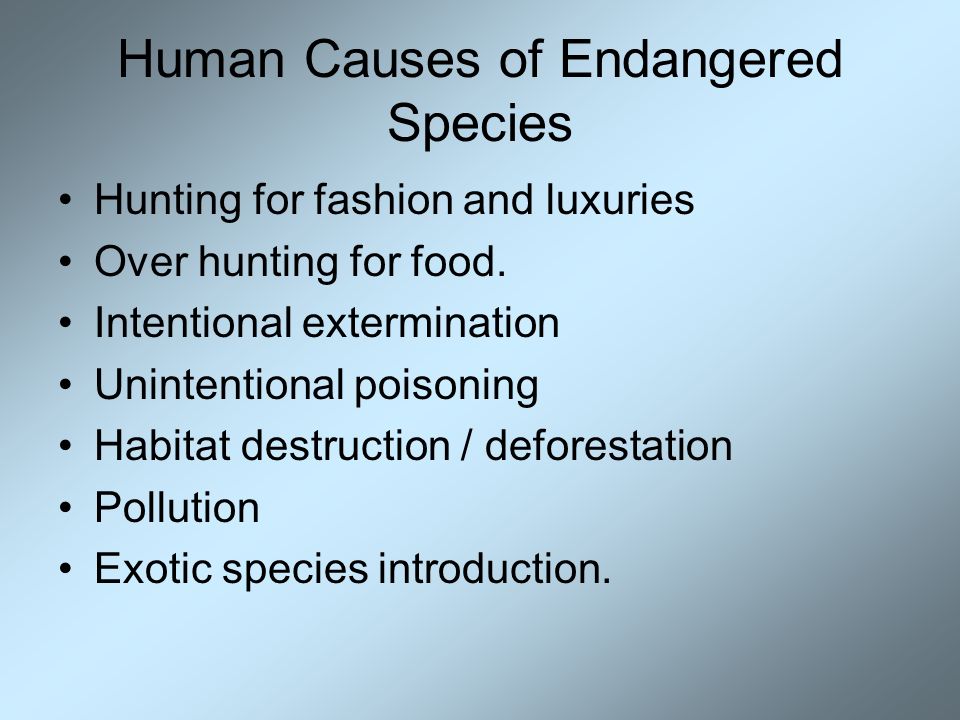 Human Causes of Endangered Species

• Hunting for fashion and luxuries
• Over hunting for food.
• Intentional extermination
• Unintentional poisoning
• Habitat destruction / deforestation
• Pollution
• Exotic species introduction.